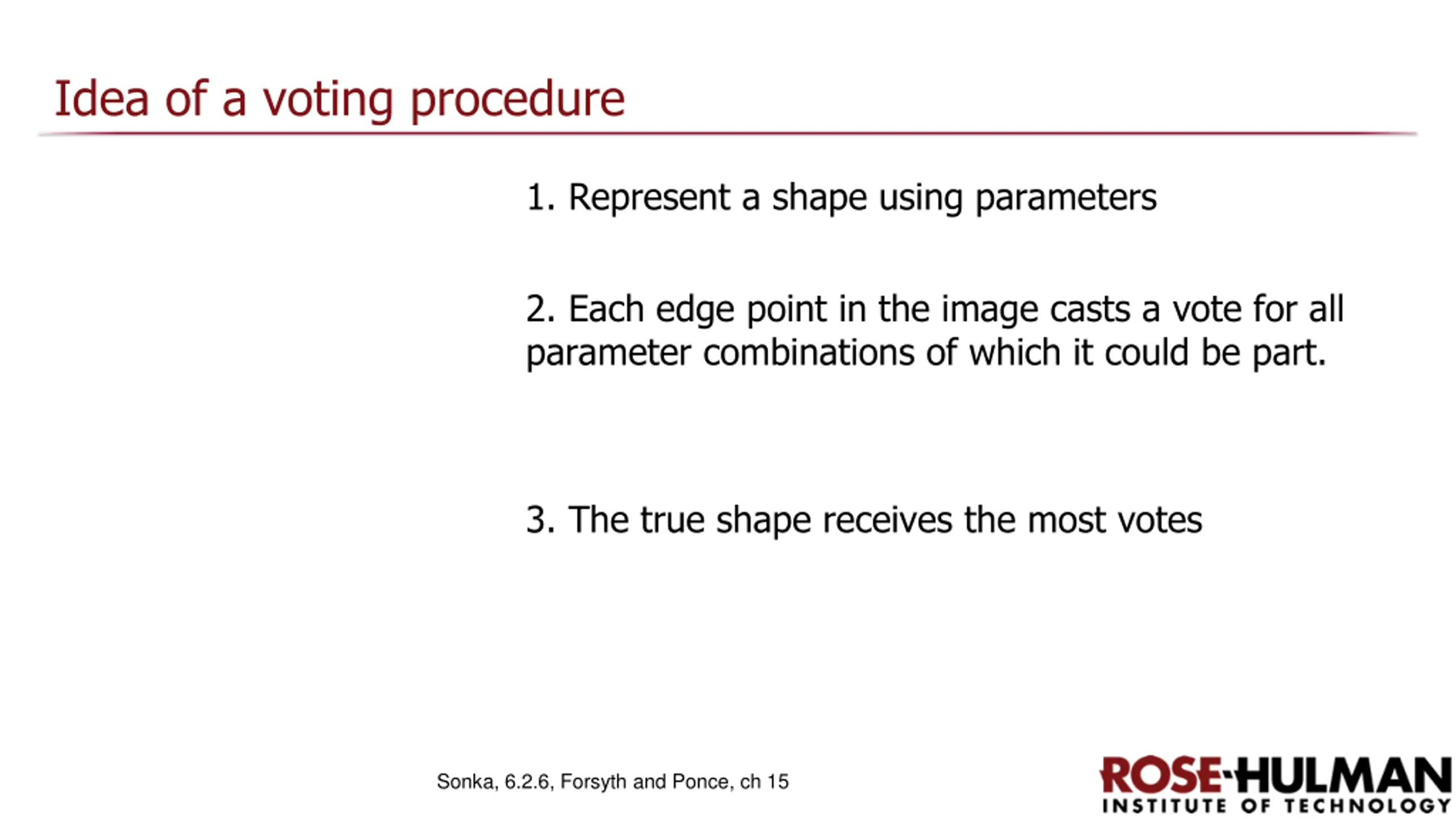 Idea of a voting procedure

1. Represent a shape using parameters

2. Each edge point in the image casts a vote for all parameter combinations of which it could be part.

3. The true shape receives the most votes

Sonka, 6.2.6, Forsyth and Ponce, ch 15

ROSE-HULMAN
INSTITUTE OF TECHNOLOGY